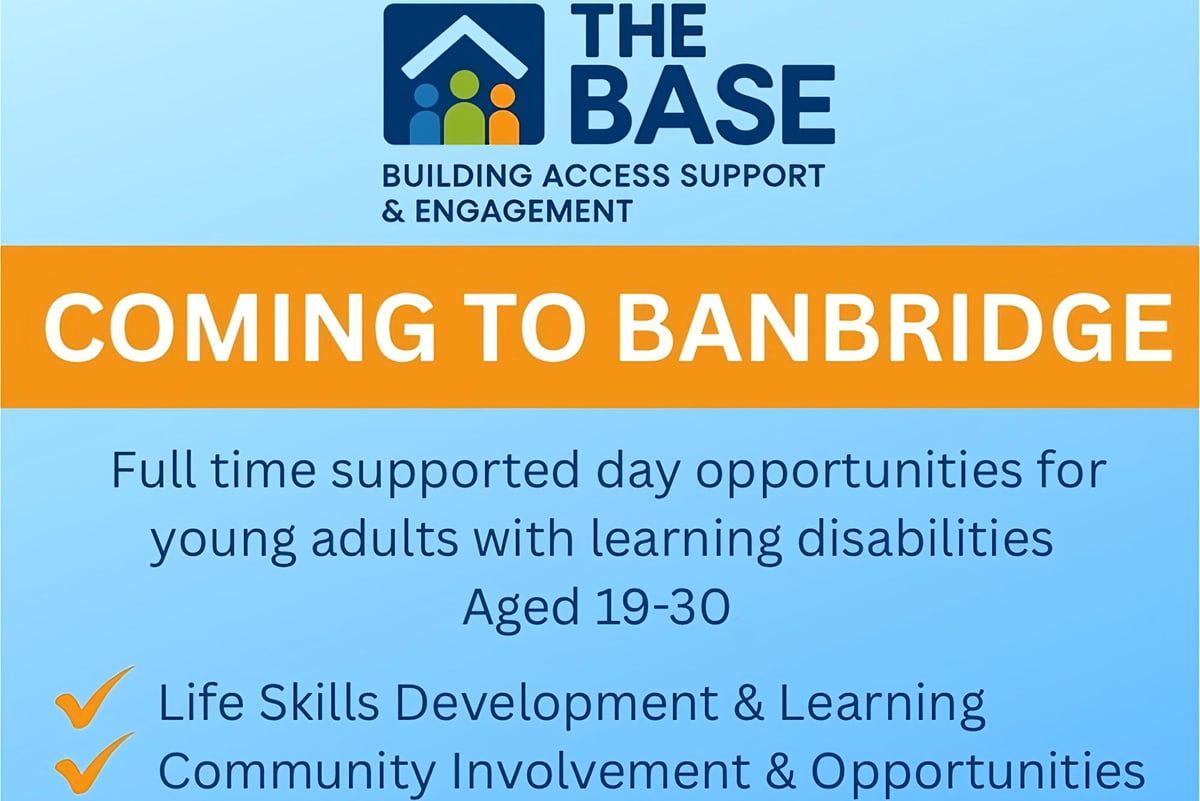 THE BASE
BUILDING ACCESS SUPPORT & ENGAGEMENT

COMING TO BANBRIDGE

Full time supported day opportunities for young adults with learning disabilities
Aged 19-30

Life Skills Development & Learning
Community Involvement & Opportunities